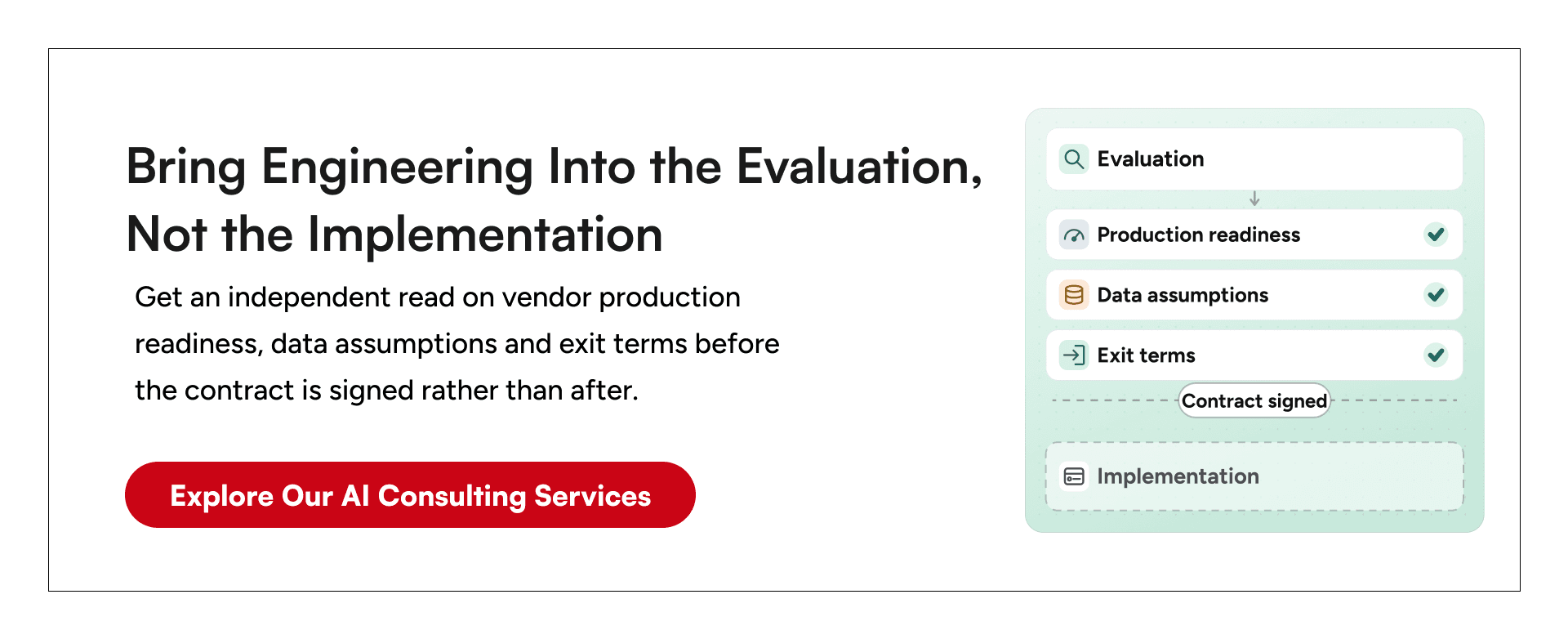 Bring Engineering Into the Evaluation, Not the Implementation

Get an independent read on vendor production readiness, data assumptions and exit terms before the contract is signed rather than after.

Explore Our AI Consulting Services

Evaluation

Production readiness

Data assumptions

Exit terms

Contract signed

Implementation